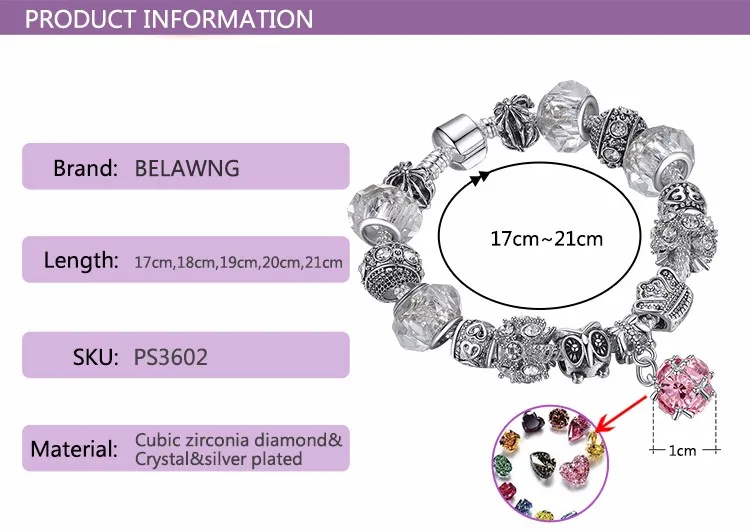 PRODUCT INFORMATION

Brand: BELAWNG

Length: 17cm,18cm,19cm,20cm,21cm

SKU: PS3602

Material: Cubic zirconia diamond& Crystal&silver plated

17cm~21cm

1cm